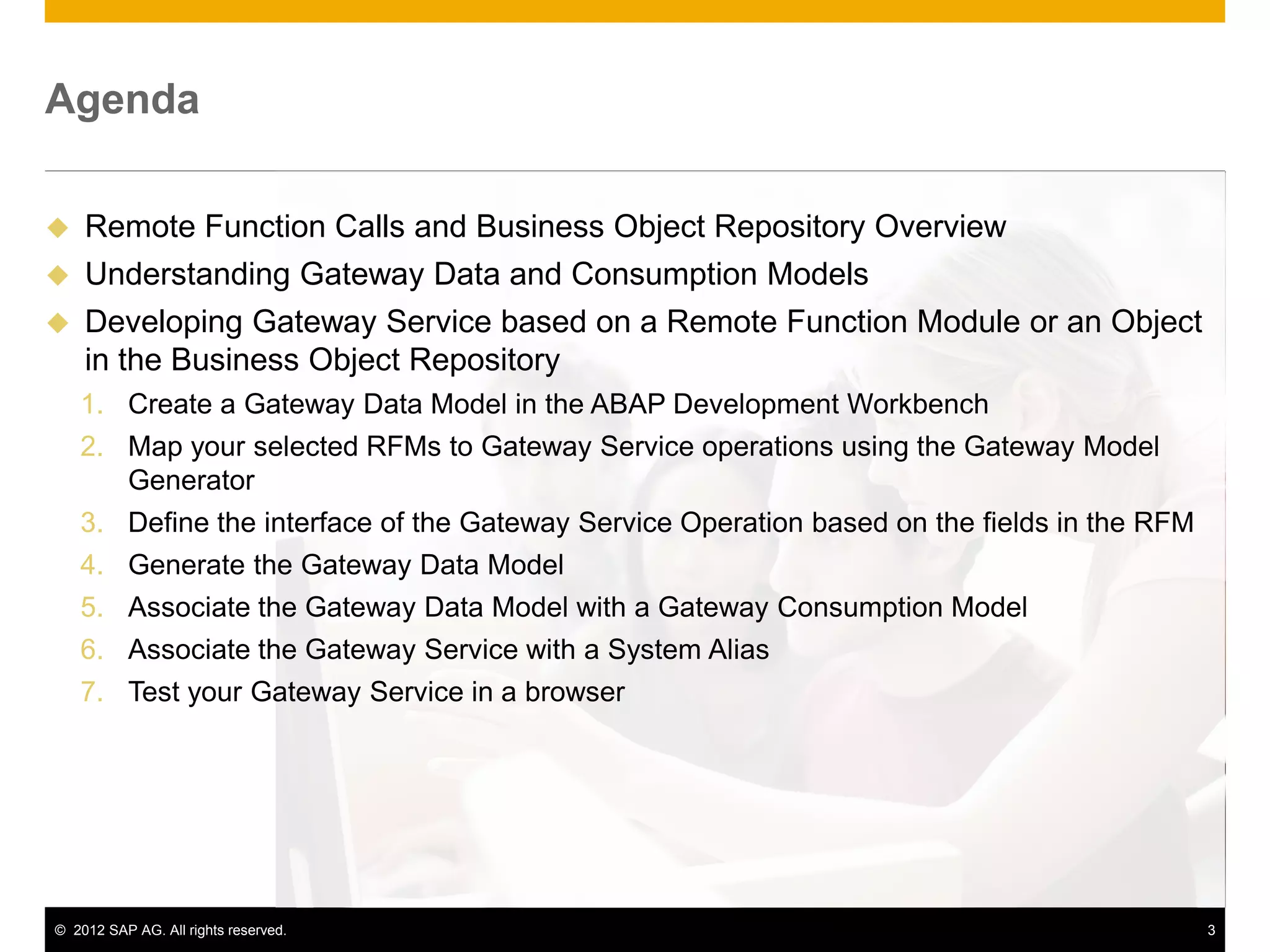 Agenda

◆ Remote Function Calls and Business Object Repository Overview
◆ Understanding Gateway Data and Consumption Models
◆ Developing Gateway Service based on a Remote Function Module or an Object in the Business Object Repository

1. Create a Gateway Data Model in the ABAP Development Workbench
2. Map your selected RFMs to Gateway Service operations using the Gateway Model Generator
3. Define the interface of the Gateway Service Operation based on the fields in the RFM
4. Generate the Gateway Data Model
5. Associate the Gateway Data Model with a Gateway Consumption Model
6. Associate the Gateway Service with a System Alias
7. Test your Gateway Service in a browser

© 2012 SAP AG. All rights reserved.

3